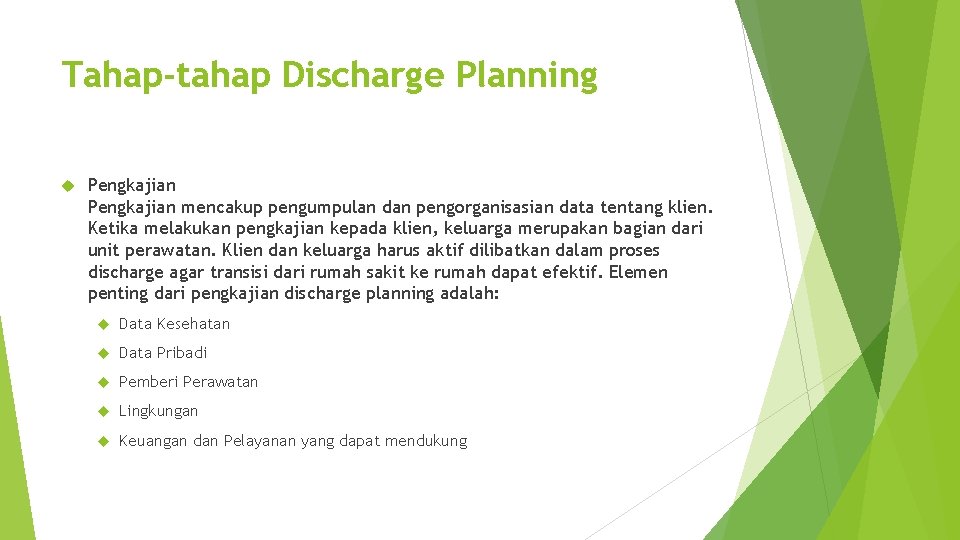 Tahap-tahap Discharge Planning

Pengkajian
Pengkajian mencakup pengumpulan dan pengorganisasian data tentang klien. Ketika melakukan pengkajian kepada klien, keluarga merupakan bagian dari unit perawatan. Klien dan keluarga harus aktif dilibatkan dalam proses discharge agar transisi dari rumah sakit ke rumah dapat efektif. Elemen penting dari pengkajian discharge planning adalah:

Data Kesehatan

Data Pribadi

Pemberi Perawatan

Lingkungan

Keuangan dan Pelayanan yang dapat mendukung